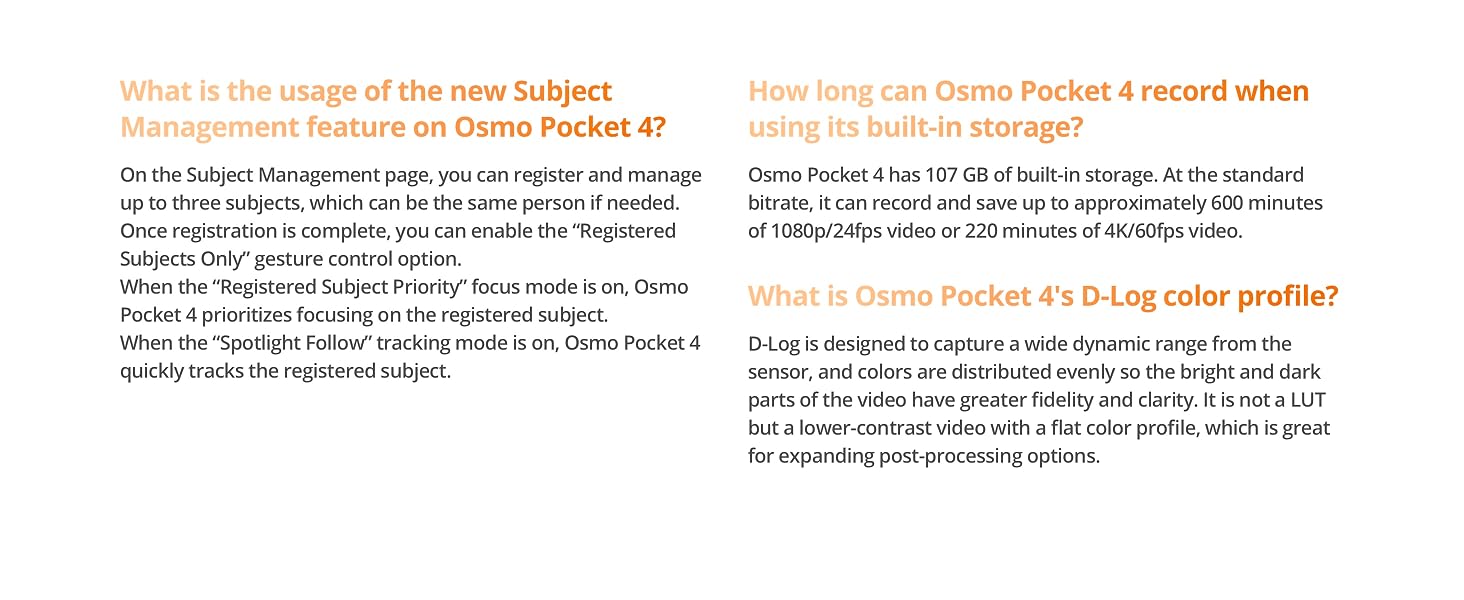 What is the usage of the new Subject Management feature on Osmo Pocket 4?

On the Subject Management page, you can register and manage up to three subjects, which can be the same person if needed. Once registration is complete, you can enable the “Registered Subjects Only” gesture control option.
When the “Registered Subject Priority” focus mode is on, Osmo Pocket 4 prioritizes focusing on the registered subject.
When the “Spotlight Follow” tracking mode is on, Osmo Pocket 4 quickly tracks the registered subject.

How long can Osmo Pocket 4 record when using its built-in storage?

Osmo Pocket 4 has 107 GB of built-in storage. At the standard bitrate, it can record and save up to approximately 600 minutes of 1080p/24fps video or 220 minutes of 4K/60fps video.

What is Osmo Pocket 4's D-Log color profile?

D-Log is designed to capture a wide dynamic range from the sensor, and colors are distributed evenly so the bright and dark parts of the video have greater fidelity and clarity. It is not a LUT but a lower-contrast video with a flat color profile, which is great for expanding post-processing options.